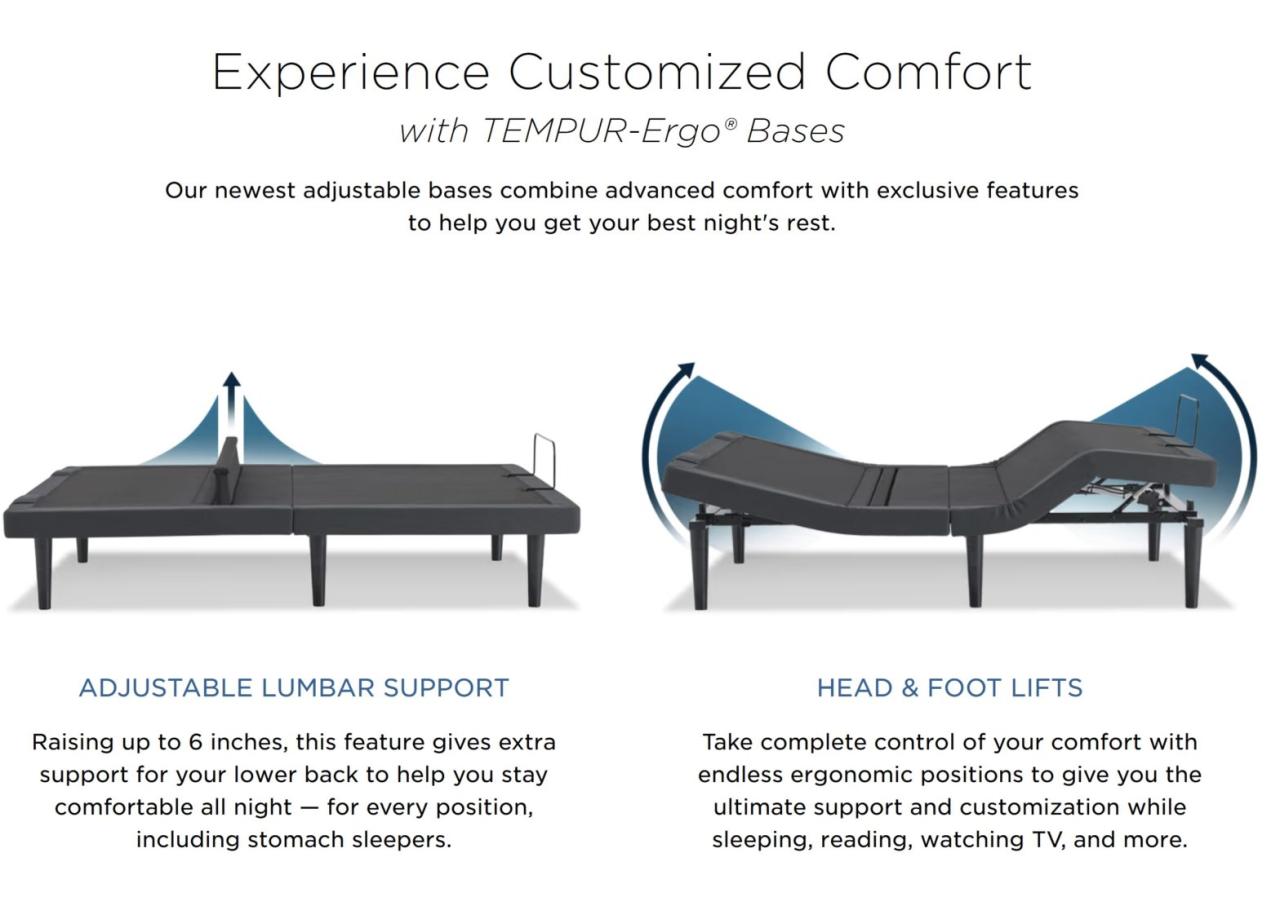 Experience Customized Comfort
with TEMPUR-Ergo® Bases

Our newest adjustable bases combine advanced comfort with exclusive features to help you get your best night's rest.

ADJUSTABLE LUMBAR SUPPORT

Raising up to 6 inches, this feature gives extra support for your lower back to help you stay comfortable all night — for every position, including stomach sleepers.

HEAD & FOOT LIFTS

Take complete control of your comfort with endless ergonomic positions to give you the ultimate support and customization while sleeping, reading, watching TV, and more.